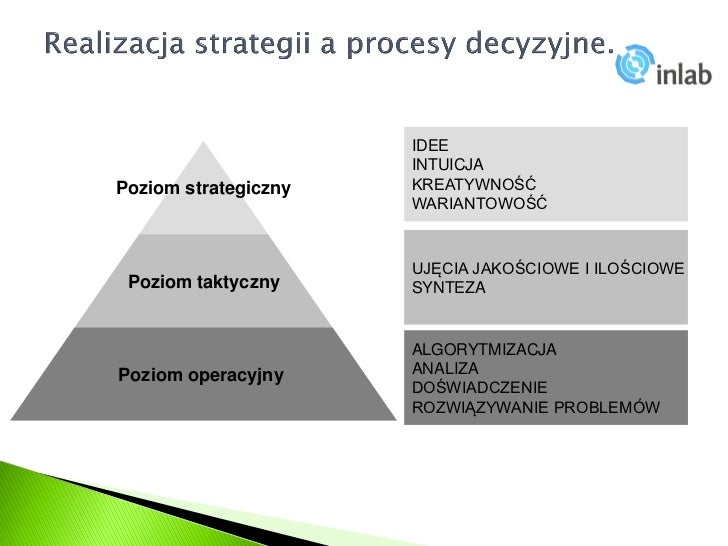 Realizacja strategii a procesy decyzyjne.

inlab

Poziom strategiczny

Poziom taktyczny

Poziom operacyjny

IDEE
INTUICJA
KREATYWNOŚĆ
WARIANTOWOŚĆ

UJĘCIA JAKOŚCIOWE I ILOŚCIOWE
SYNTEZA

ALGORYTMIZACJA
ANALIZA
DOŚWIADCZENIE
ROZWIĄZYWANIE PROBLEMÓW